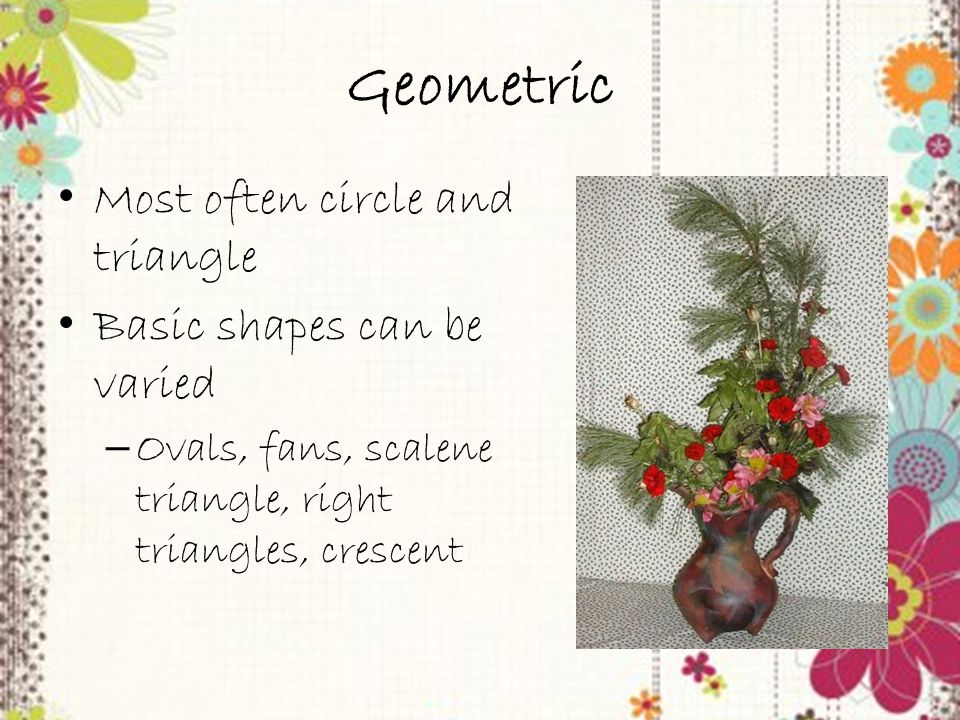 Geometric

• Most often circle and triangle
• Basic shapes can be varied
– Ovals, fans, scalene triangle, right triangles, crescent